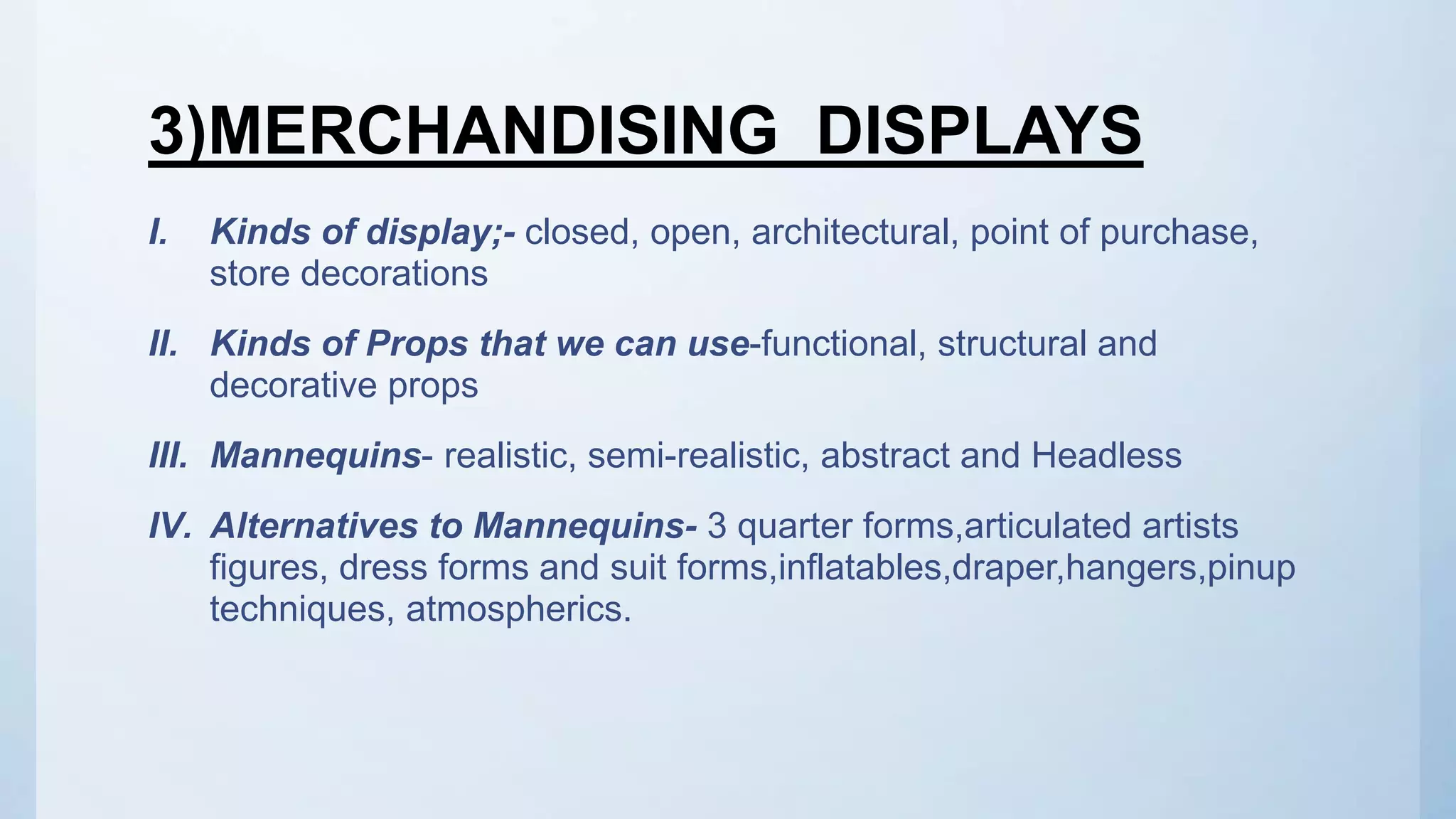 3)MERCHANDISING DISPLAYS

I. Kinds of display;- closed, open, architectural, point of purchase, store decorations

II. Kinds of Props that we can use-functional, structural and decorative props

III. Mannequins- realistic, semi-realistic, abstract and Headless

IV. Alternatives to Mannequins- 3 quarter forms,articulated artists figures, dress forms and suit forms,inflatables,draper,hangers,pinup techniques, atmospherics.